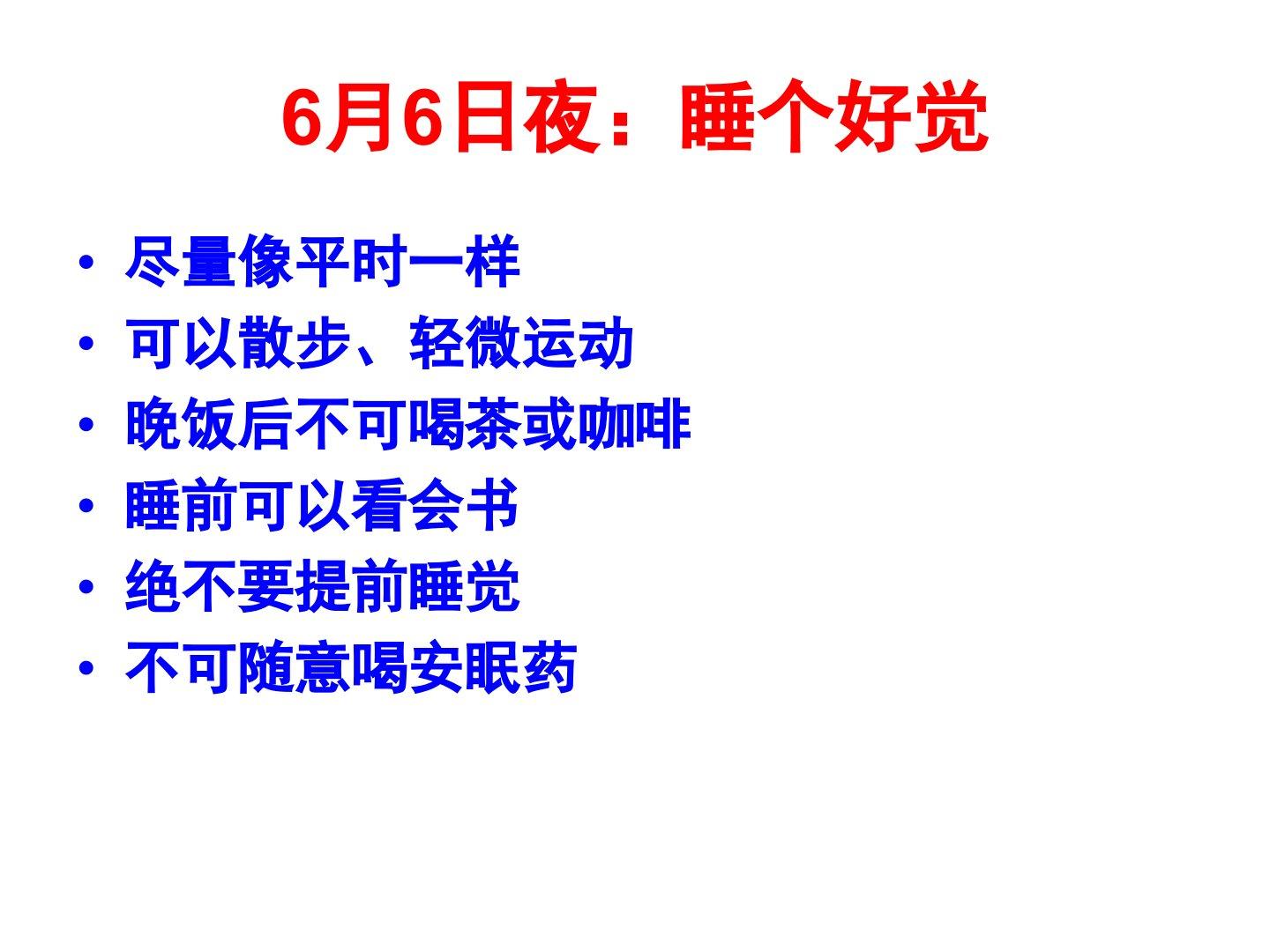 6月6日夜：睡个好觉

• 尽量像平时一样
• 可以散步、轻微运动
• 晚饭后不可喝茶或咖啡
• 睡前可以看会书
• 绝不要提前睡觉
• 不可随意喝安眠药